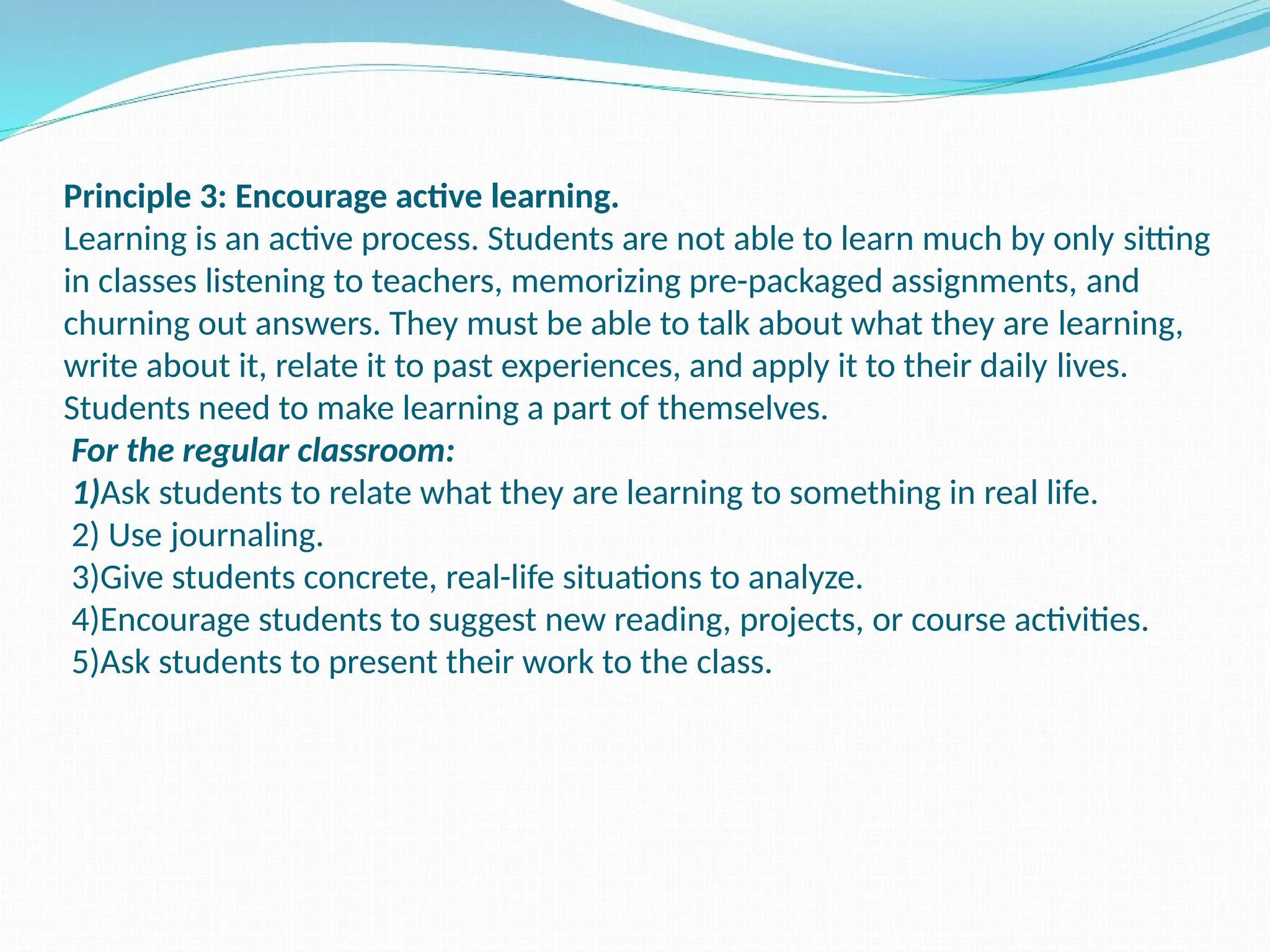 Principle 3: Encourage active learning.
Learning is an active process. Students are not able to learn much by only sitting in classes listening to teachers, memorizing pre-packaged assignments, and churning out answers. They must be able to talk about what they are learning, write about it, relate it to past experiences, and apply it to their daily lives. Students need to make learning a part of themselves.

For the regular classroom:
1)Ask students to relate what they are learning to something in real life.
2) Use journaling.
3)Give students concrete, real-life situations to analyze.
4)Encourage students to suggest new reading, projects, or course activities.
5)Ask students to present their work to the class.